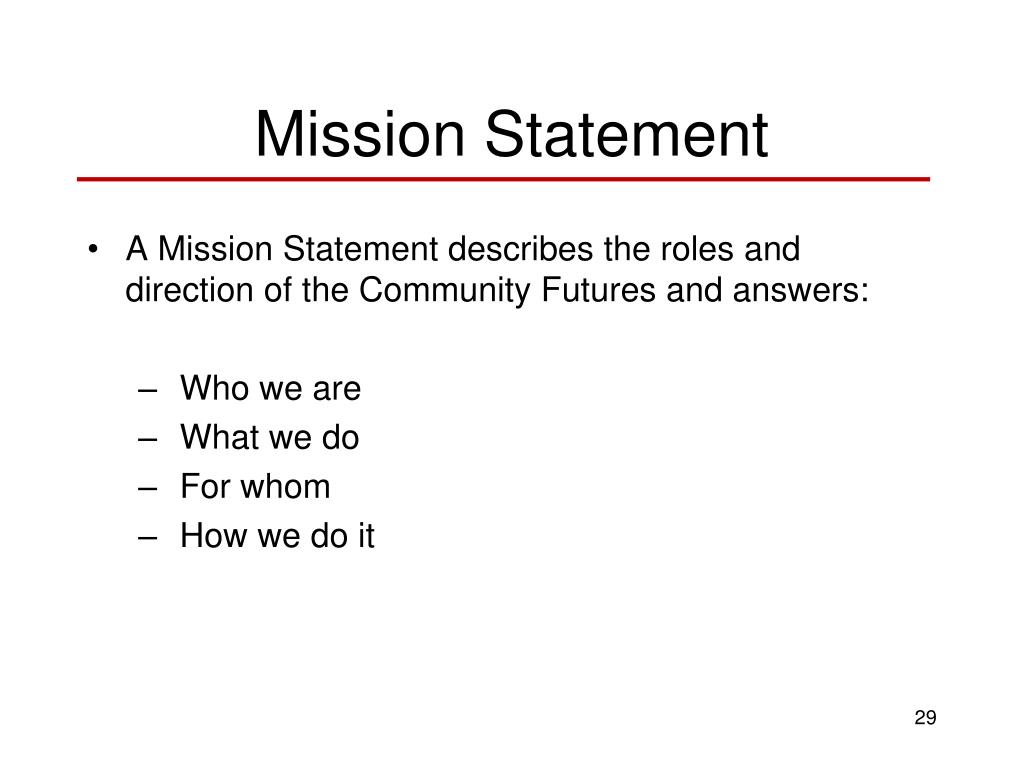 Mission Statement

• A Mission Statement describes the roles and direction of the Community Futures and answers:

– Who we are
– What we do
– For whom
– How we do it

29